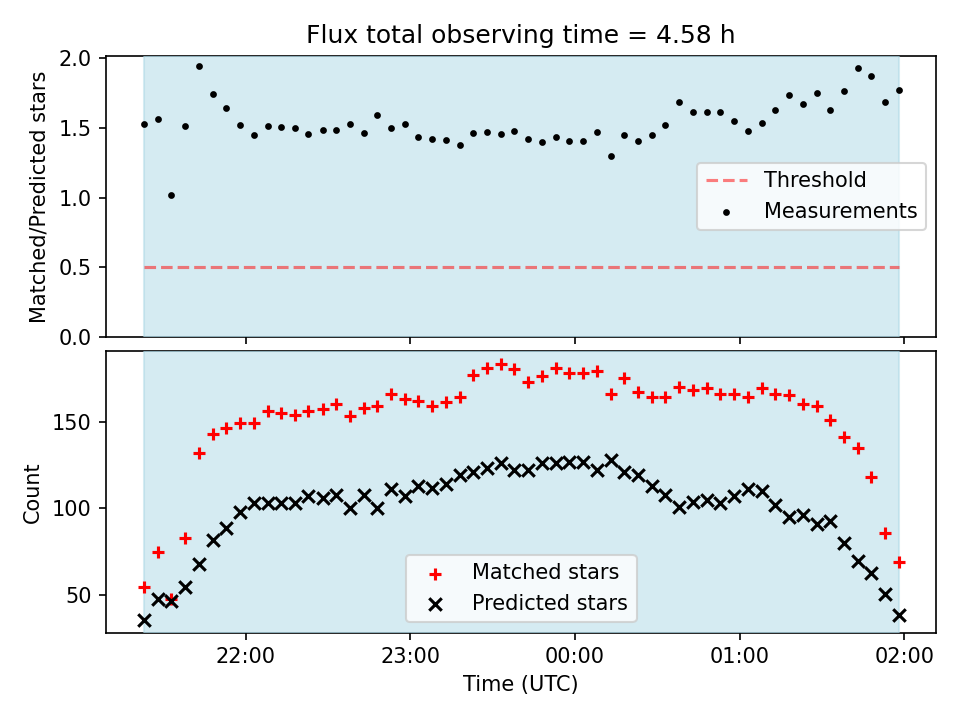 Flux total observing time = 4.58 h

Matched/Predicted stars

2.0
1.5
1.0
0.5
0.0

Threshold
Measurements

Count

150
100
50

Matched stars
Predicted stars

22:00
23:00
00:00
01:00
02:00

Time (UTC)